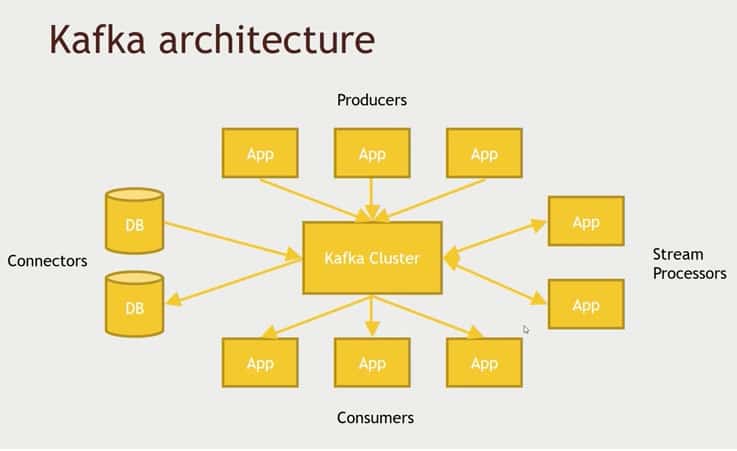 Kafka architecture

Producers

App

App

App

DB

Connectors

DB

Kafka Cluster

App

Stream Processors

App

App

App

App

Consumers